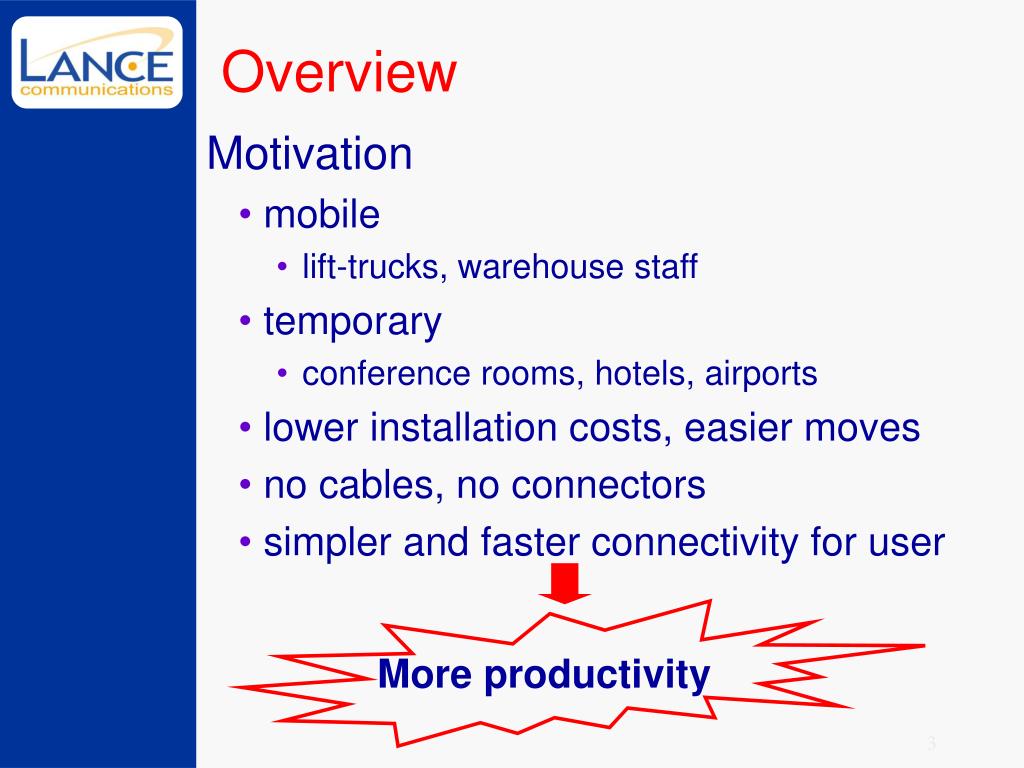 LANCE
communications

Overview

Motivation

• mobile
  • lift-trucks, warehouse staff
• temporary
  • conference rooms, hotels, airports
• lower installation costs, easier moves
• no cables, no connectors
• simpler and faster connectivity for user

More productivity

3